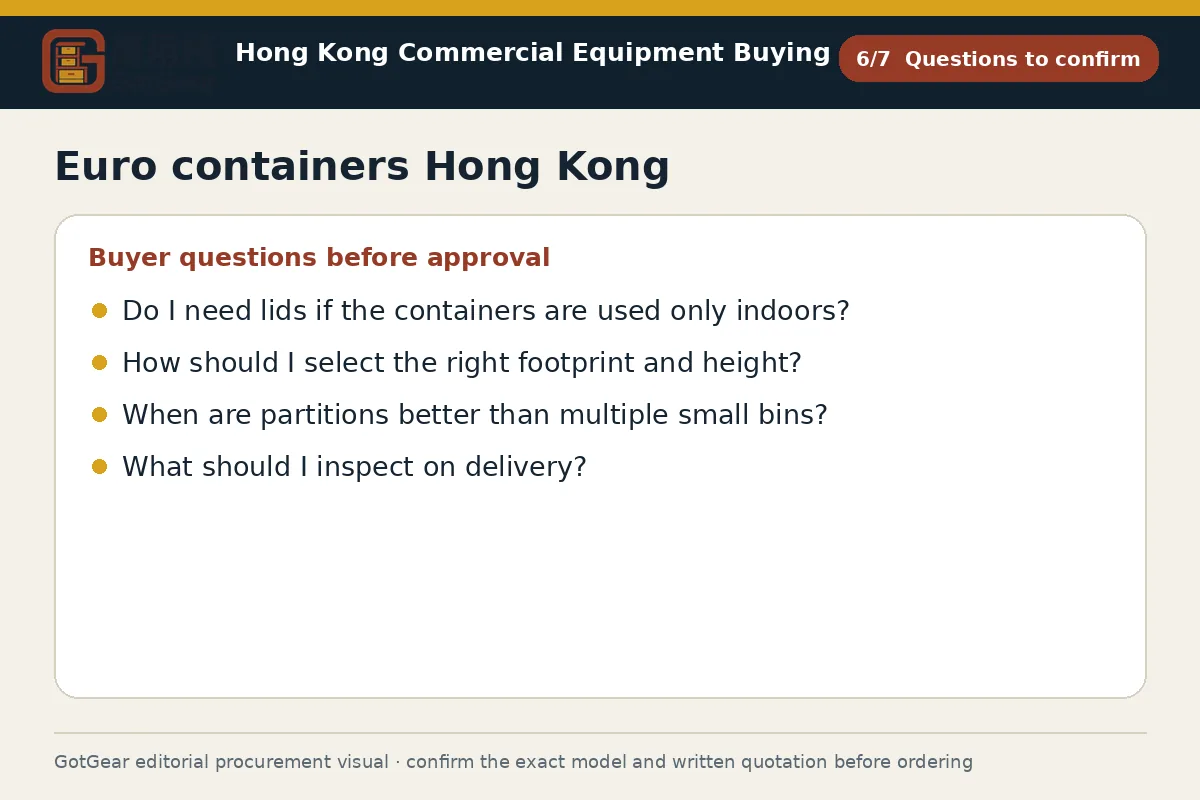 Hong Kong Commercial Equipment Buying

6/7 Questions to confirm

Euro containers Hong Kong

Buyer questions before approval

Do I need lids if the containers are used only indoors?

How should I select the right footprint and height?

When are partitions better than multiple small bins?

What should I inspect on delivery?

GotGear editorial procurement visual · confirm the exact model and written quotation before ordering